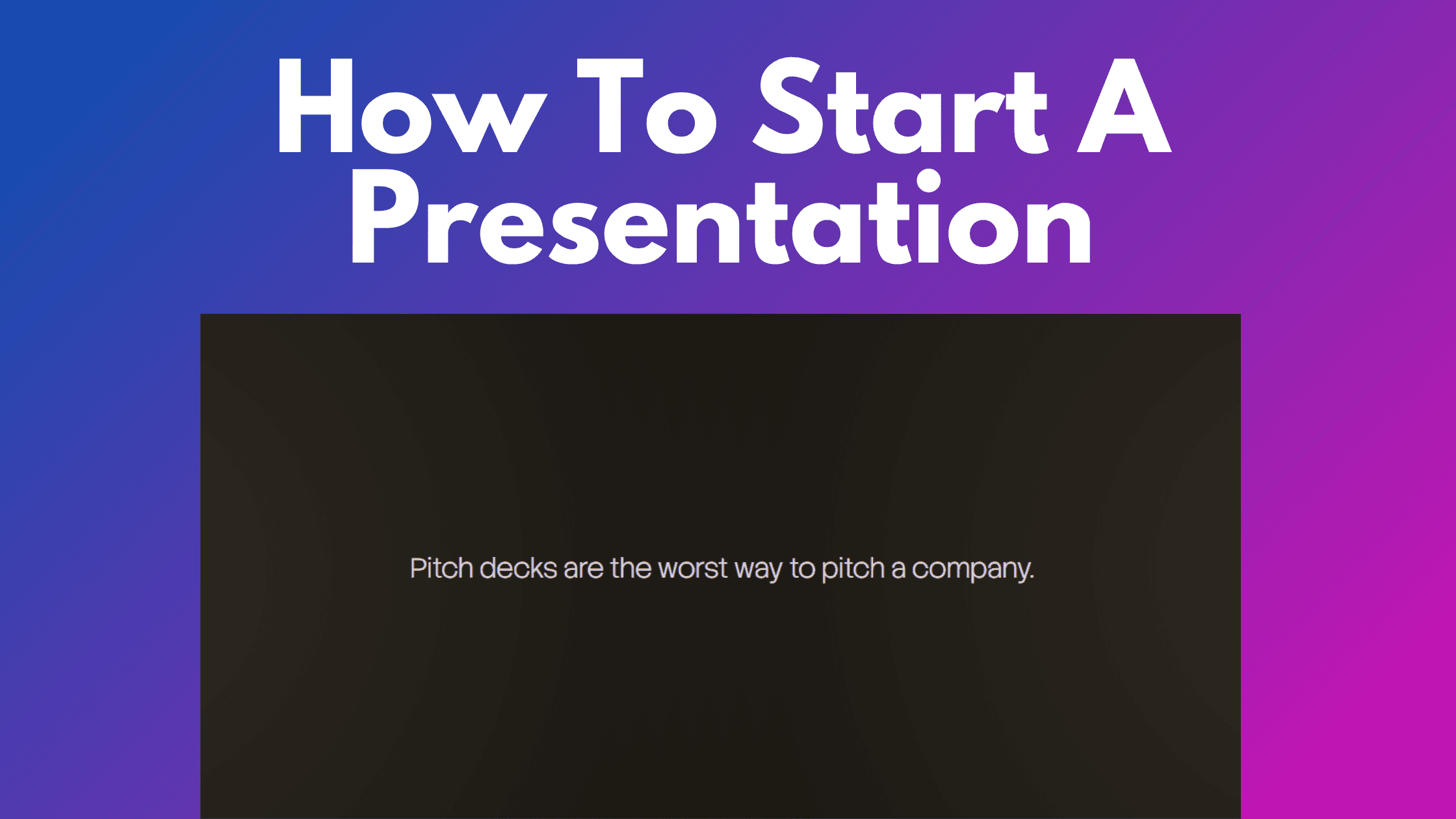 How To Start A Presentation

Pitch decks are the worst way to pitch a company.